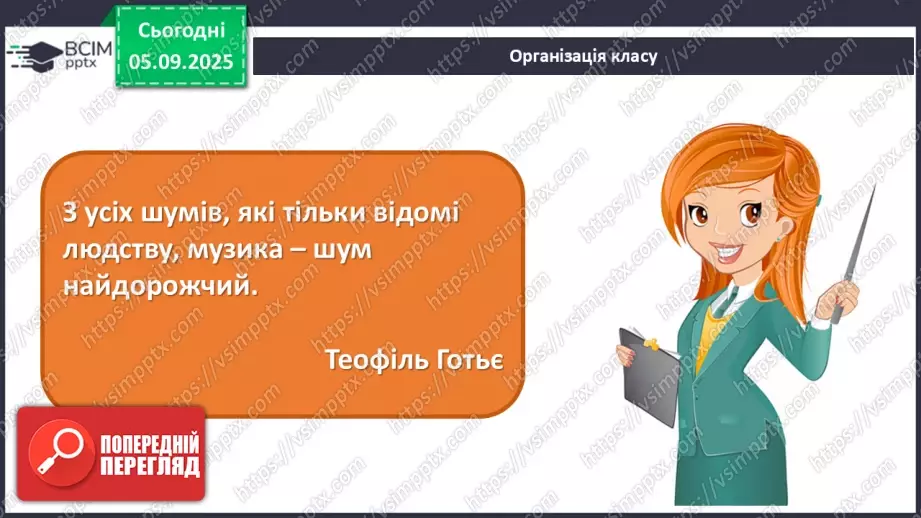 ВСІМ pptx

Сьогодні 05.09.2025

Організація класу

З усіх шумів, які тільки відомі людству, музика – шум найдорожчий.

Теофіль Готьє

ПОПЕРЕДНІЙ ПЕРЕГЛЯД

https://vsimpptx.com